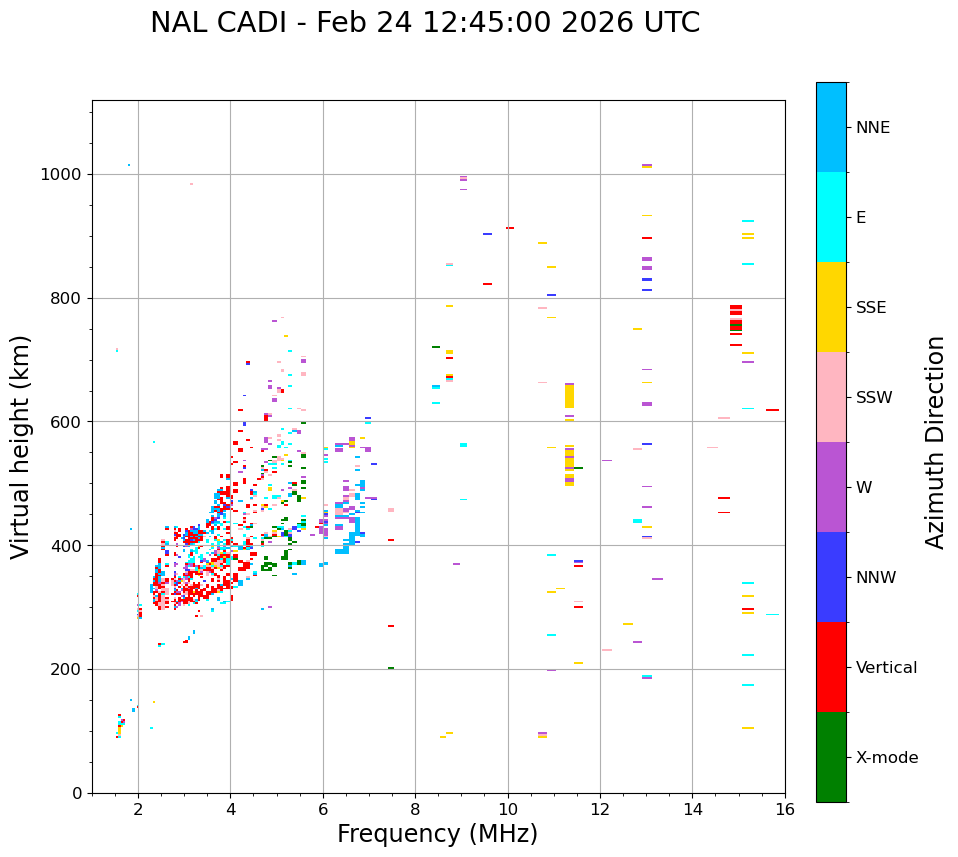 NAL CADI - Feb 24 12:45:00 2026 UTC

Virtual height (km)

1000
800
600
400
200
0

2
4
6
8
10
12
14
16

Frequency (MHz)

NNE
E
SSE
SSW
W
NNW
Vertical
X-mode

Azimuth Direction